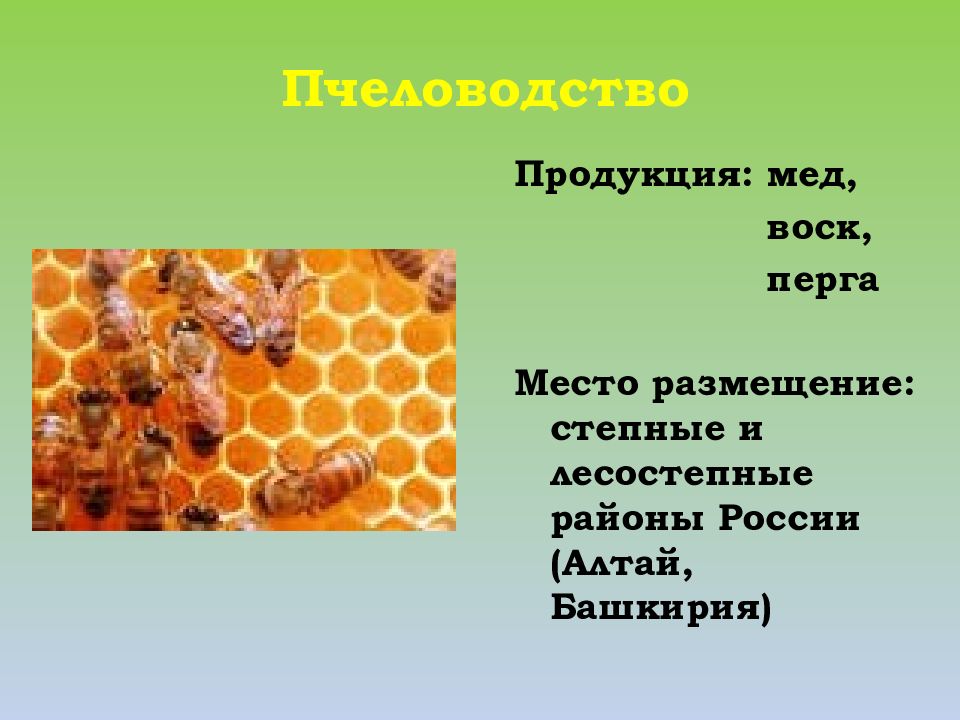 Пчеловодство

Продукция: мед,
воск,
перга

Место размещение: степные и лесостепные районы России (Алтай, Башкирия)